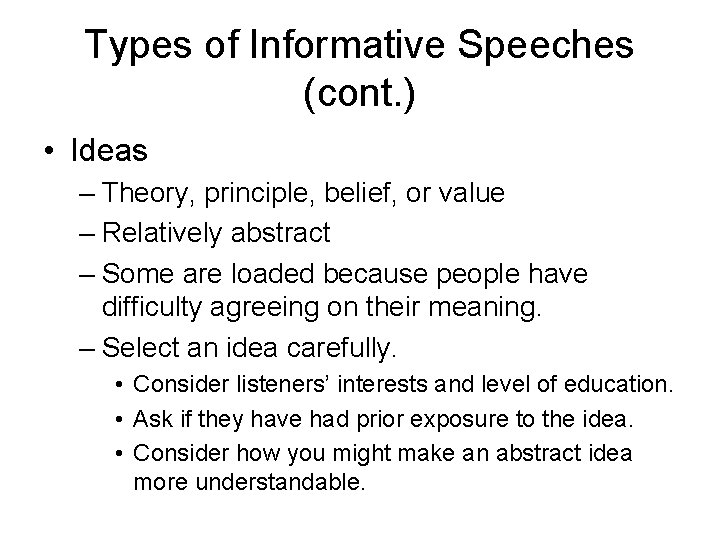 Types of Informative Speeches (cont.)

• Ideas
– Theory, principle, belief, or value
– Relatively abstract
– Some are loaded because people have difficulty agreeing on their meaning.
– Select an idea carefully.
• Consider listeners' interests and level of education.
• Ask if they have had prior exposure to the idea.
• Consider how you might make an abstract idea more understandable.